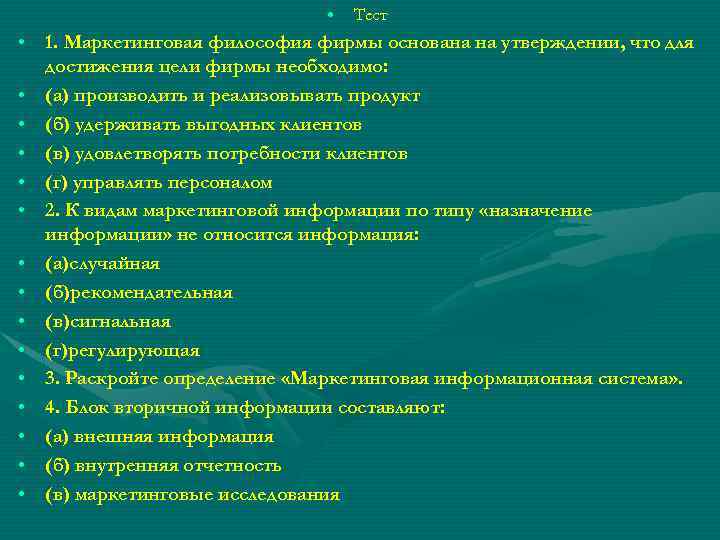 • Тест

• 1. Маркетинговая философия фирмы основана на утверждении, что для достижения цели фирмы необходимо:
• (а) производить и реализовывать продукт
• (б) удерживать выгодных клиентов
• (в) удовлетворять потребности клиентов
• (г) управлять персоналом
• 2. К видам маркетинговой информации по типу «назначение информации» не относится информация:
• (а)случайная
• (б)рекомендательная
• (в)сигнальная
• (г)регулирующая
• 3. Раскройте определение «Маркетинговая информационная система».
• 4. Блок вторичной информации составляют:
• (а) внешняя информация
• (б) внутренняя отчетность
• (в) маркетинговые исследования